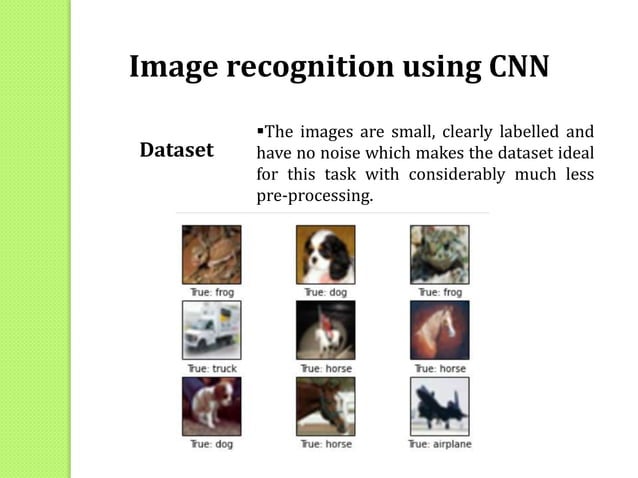 Image recognition using CNN

Dataset

▪The images are small, clearly labelled and have no noise which makes the dataset ideal for this task with considerably much less pre-processing.

True: frog
True: dog
True: frog
True: truck
True: horse
True: horse
True: dog
True: horse
True: airplane